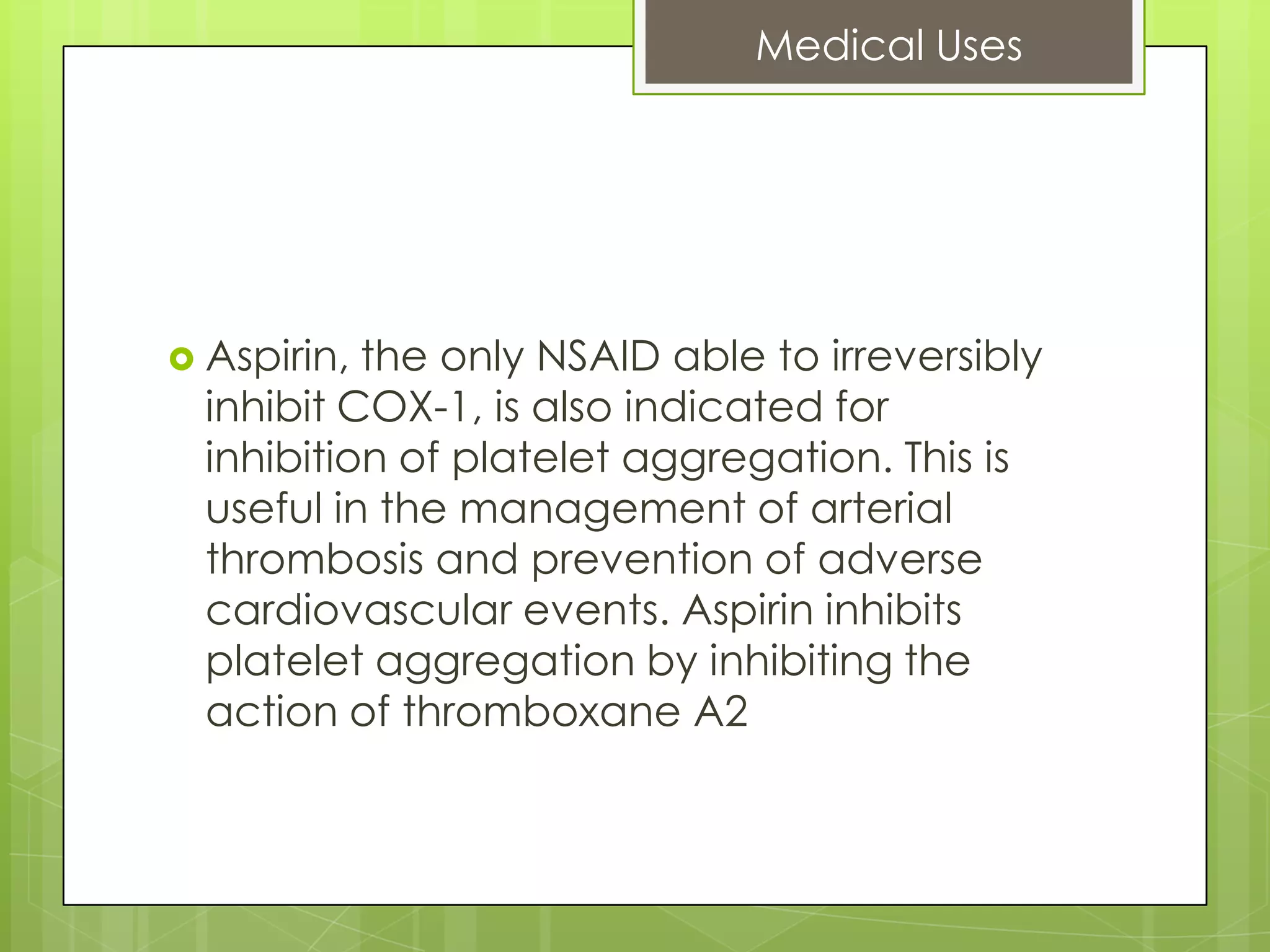 Medical Uses

Aspirin, the only NSAID able to irreversibly inhibit COX-1, is also indicated for inhibition of platelet aggregation. This is useful in the management of arterial thrombosis and prevention of adverse cardiovascular events. Aspirin inhibits platelet aggregation by inhibiting the action of thromboxane A2